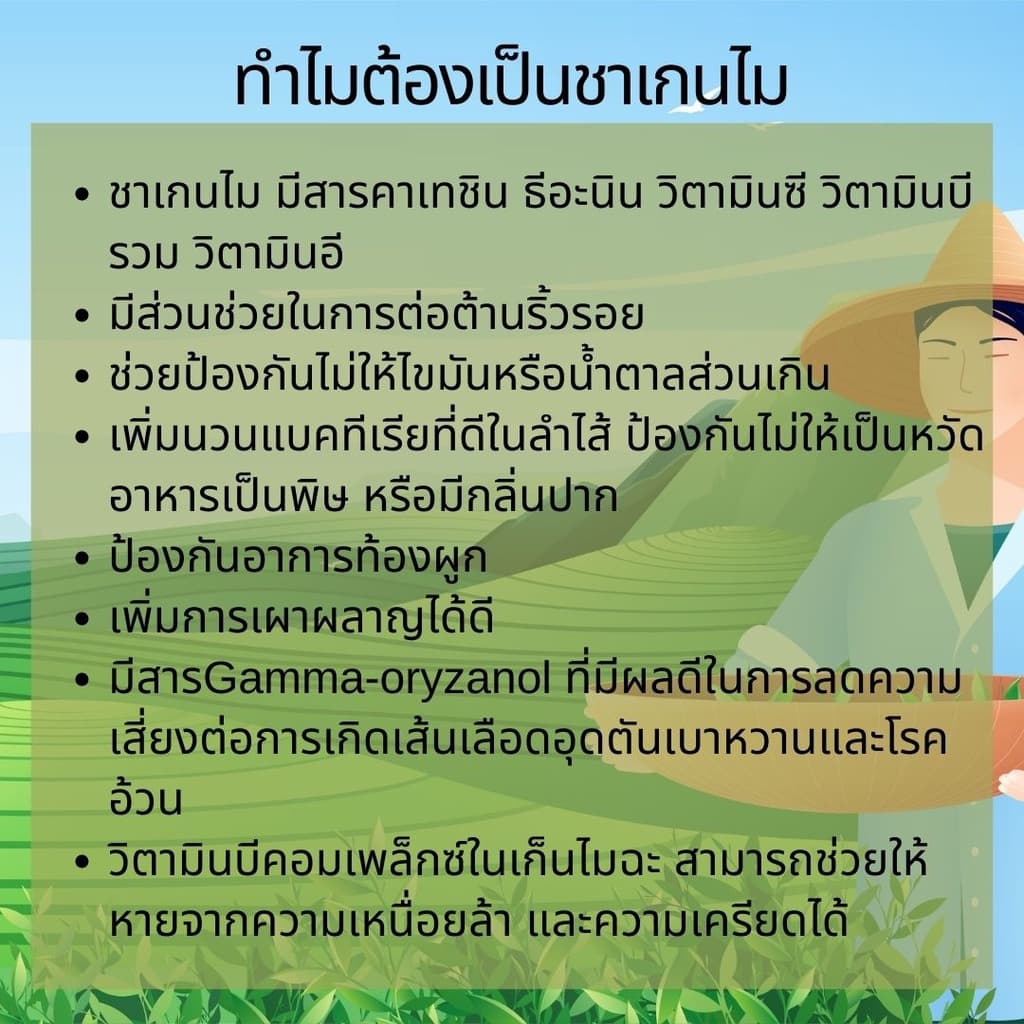 ทำไมต้องเป็นชาเกนไม

• ชาเกนไม มีสารคาเทชิน ธีอะนิน วิตามินซี วิตามินบีรวม วิตามินอี
• มีส่วนช่วยในการต่อต้านริ้วรอย
• ช่วยป้องกันไม่ให้ไขมันหรือน้ำตาลส่วนเกิน
• เพิ่มนวนแบคทีเรียที่ดีในลำไส้ ป้องกันไม่ให้เป็นหวัด อาหารเป็นพิษ หรือมีกลิ่นปาก
• ป้องกันอาการท้องผูก
• เพิ่มการเผาผลาญได้ดี
• มีสารGamma-oryzanol ที่มีผลดีในการลดความเสี่ยงต่อการเกิดเส้นเลือดอุดตันเบาหวานและโรคอ้วน
• วิตามินบีคอมเพล็กซ์ในเก็นไมฉะ สามารถช่วยให้หายจากความเหนื่อยล้า และความเครียดได้